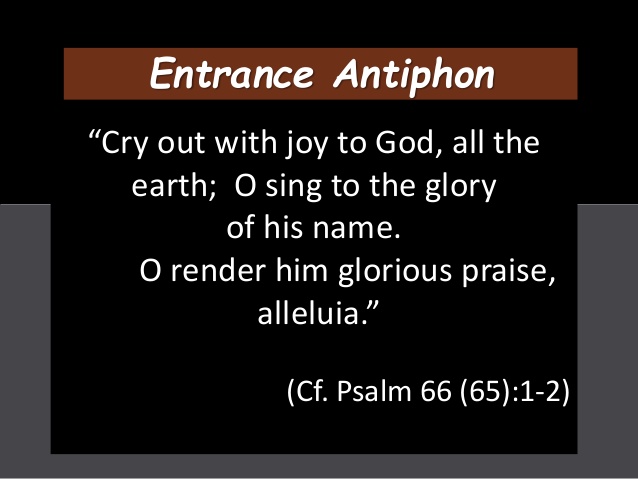 Entrance Antiphon

“Cry out with joy to God, all the earth; O sing to the glory of his name. O render him glorious praise, alleluia.”

(Cf. Psalm 66 (65):1-2)